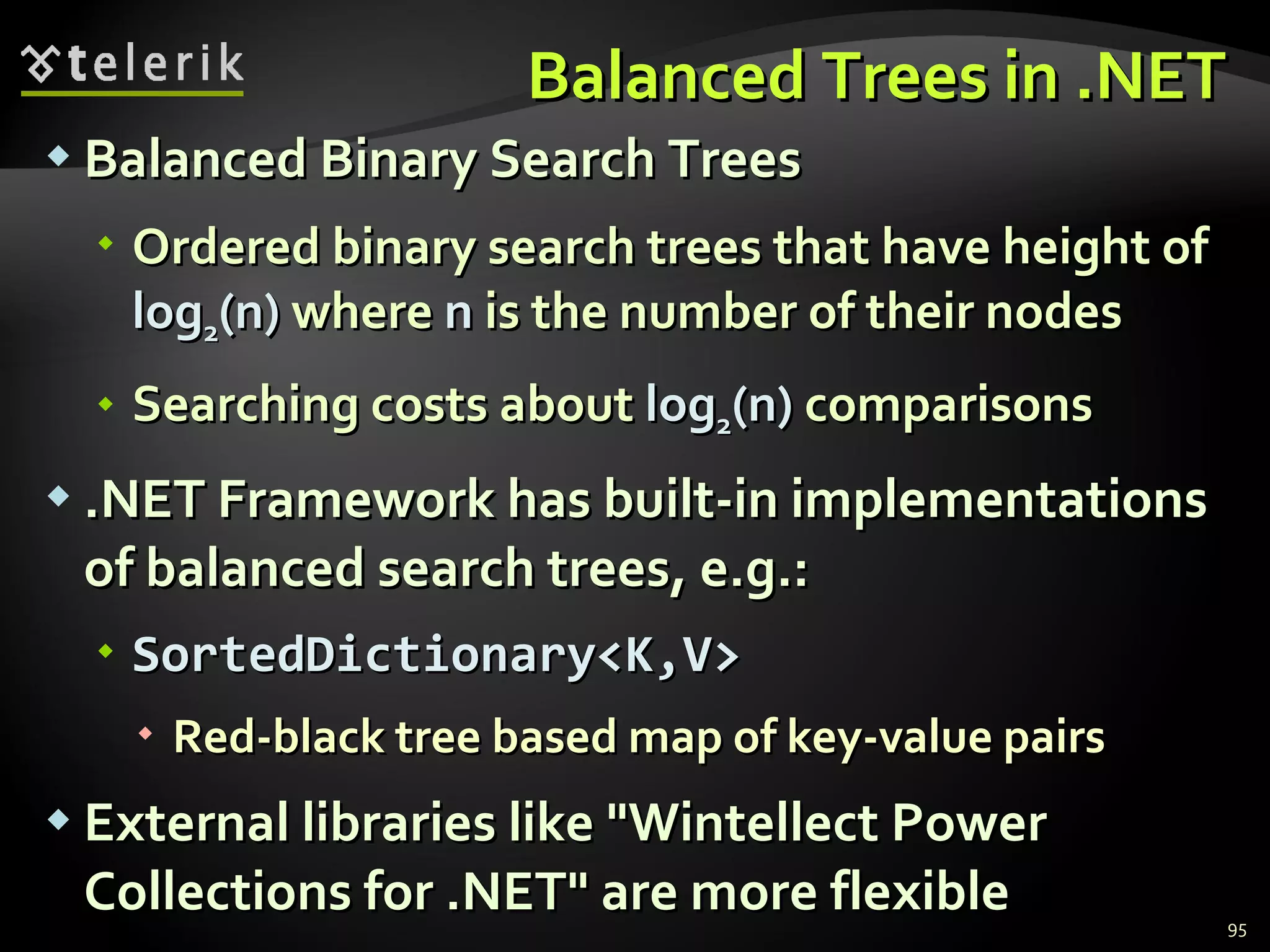 telerik

Balanced Trees in .NET

Balanced Binary Search Trees

Ordered binary search trees that have height of $\log_2(n)$ where n is the number of their nodes

Searching costs about $\log_2(n)$ comparisons

.NET Framework has built-in implementations of balanced search trees, e.g.:

SortedDictionary<K,V>

Red-black tree based map of key-value pairs

External libraries like "Wintellect Power Collections for .NET" are more flexible

95